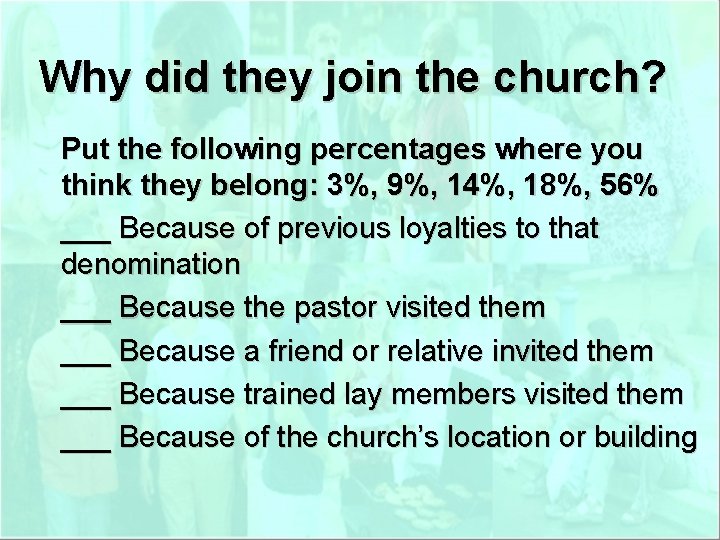 Why did they join the church?

Put the following percentages where you think they belong: 3%, 9%, 14%, 18%, 56%

___ Because of previous loyalties to that denomination

___ Because the pastor visited them

___ Because a friend or relative invited them

___ Because trained lay members visited them

___ Because of the church's location or building